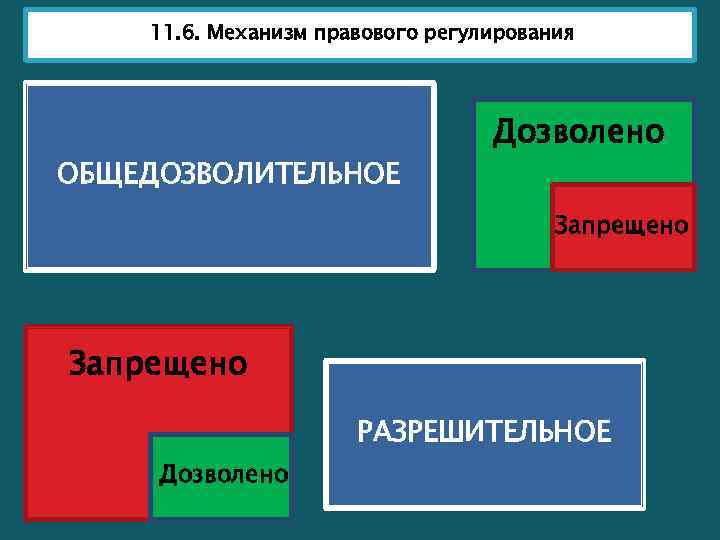 11.6. Механизм правового регулирования

ОБЩЕДОЗВОЛИТЕЛЬНОЕ

Дозволено

Запрещено

Запрещено

Дозволено

РАЗРЕШИТЕЛЬНОЕ